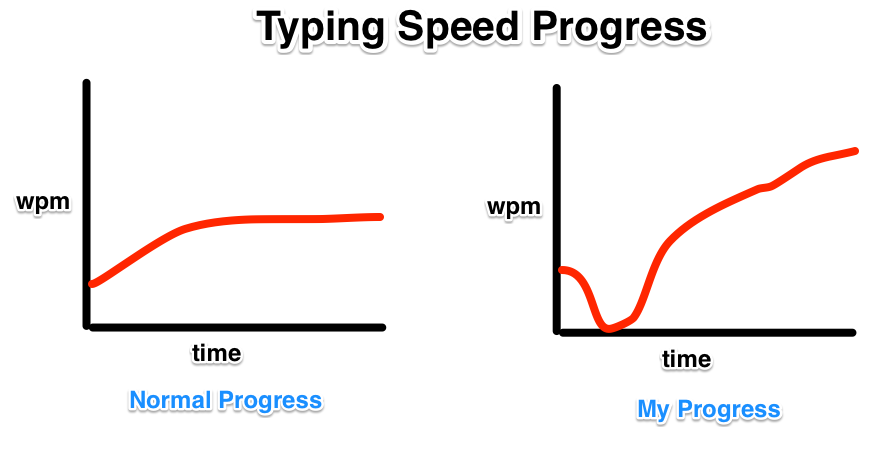 Typing Speed Progress

wpm

time

Normal Progress

wpm

time

My Progress